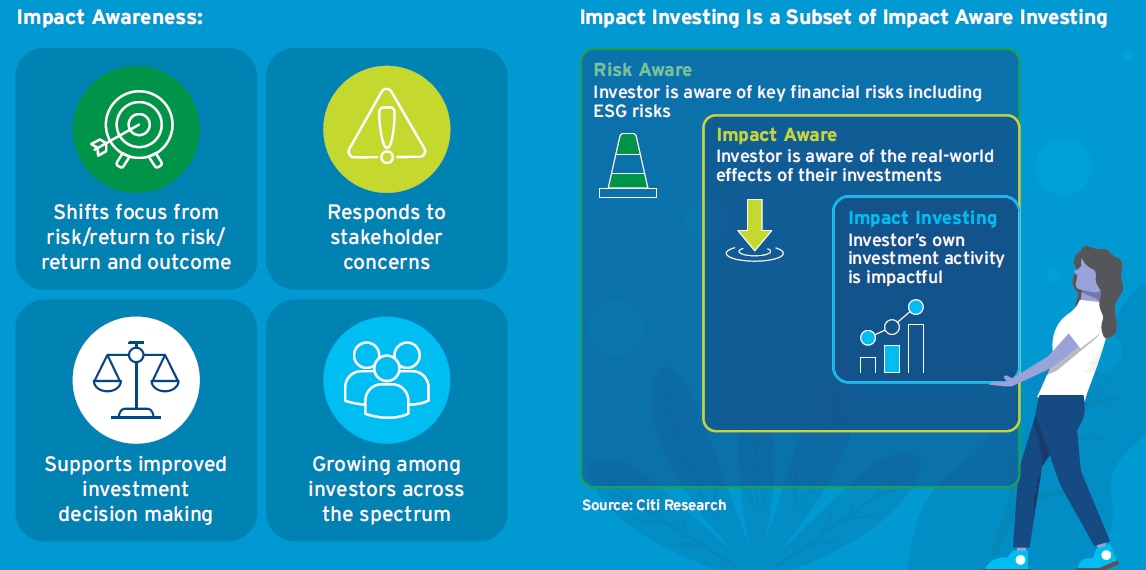 Impact Awareness:

Shifts focus from risk/return to risk/return and outcome

Responds to stakeholder concerns

Supports improved investment decision making

Growing among investors across the spectrum

Impact Investing Is a Subset of Impact Aware Investing

Risk Aware
Investor is aware of key financial risks including ESG risks

Impact Aware
Investor is aware of the real-world effects of their investments

Impact Investing
Investor's own investment activity is impactful

Source: Citi Research